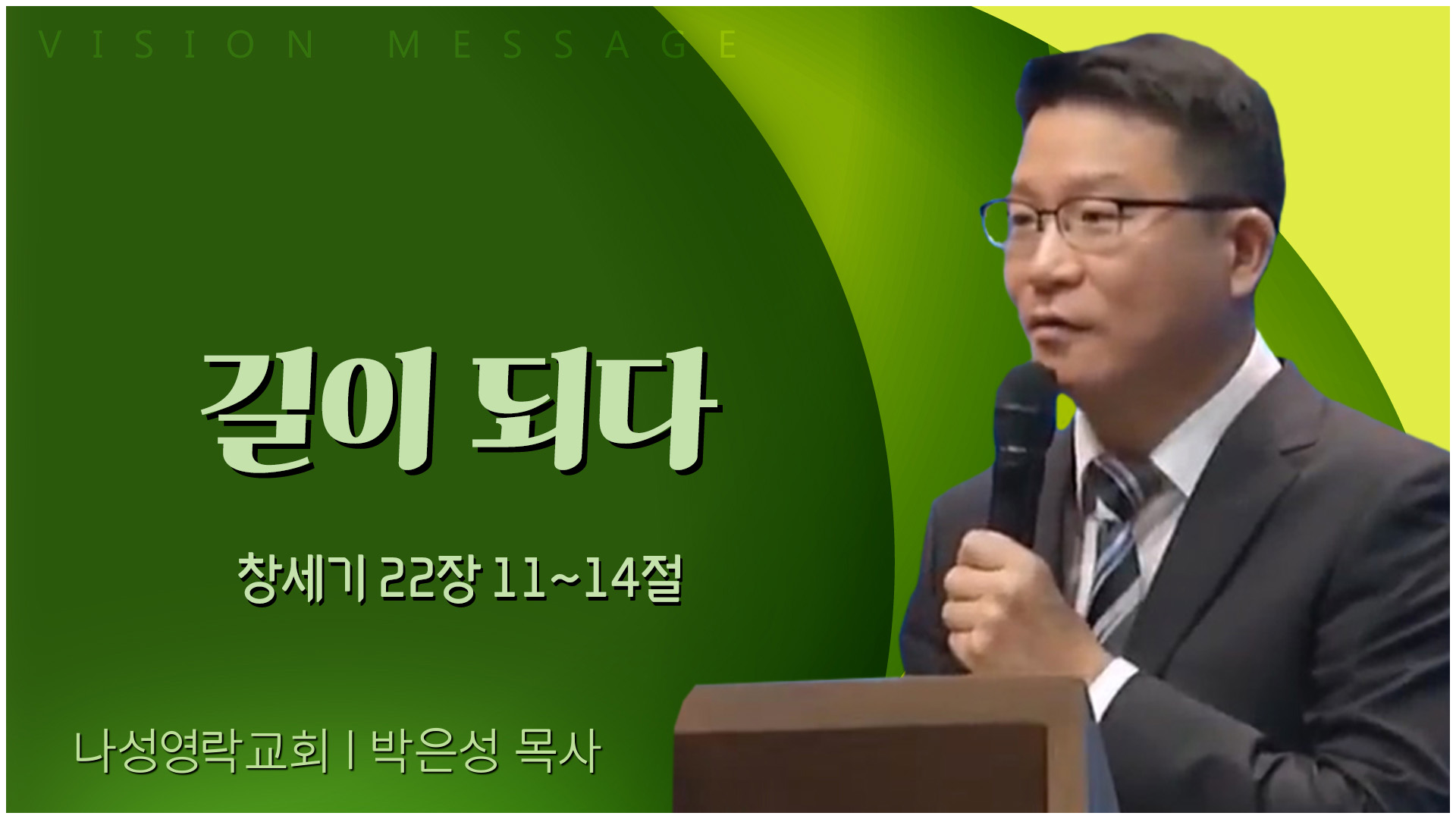 VISION MESSAGE

길이 되다

창세기 22장 11~14절

나성영락교회 | 박은성 목사